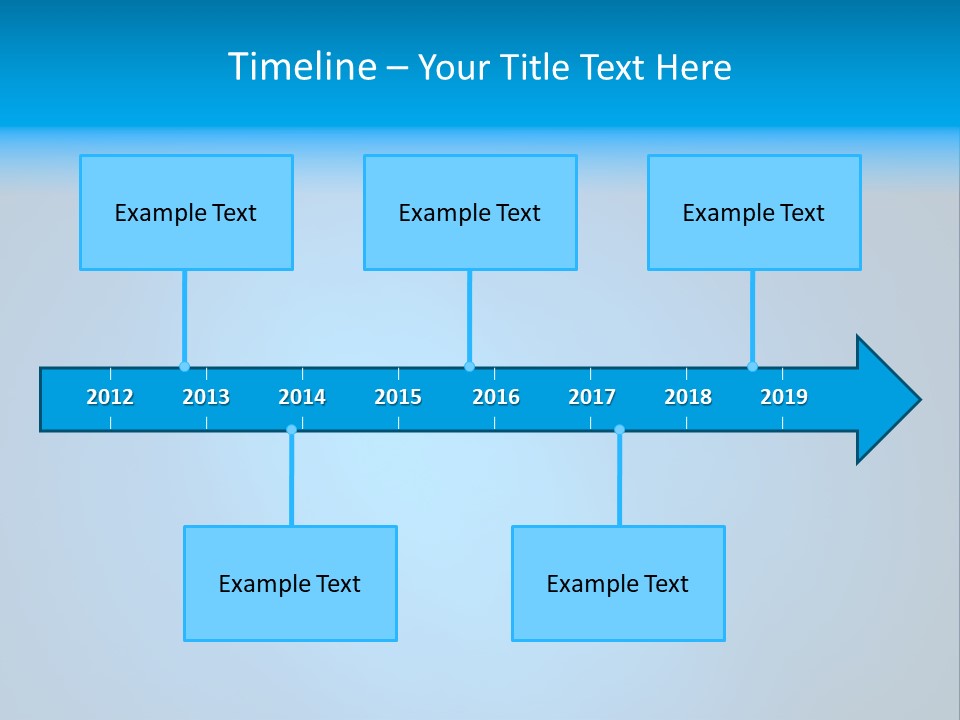 Timeline – Your Title Text Here

Example Text

Example Text

Example Text

2012 2013 2014 2015 2016 2017 2018 2019

Example Text

Example Text